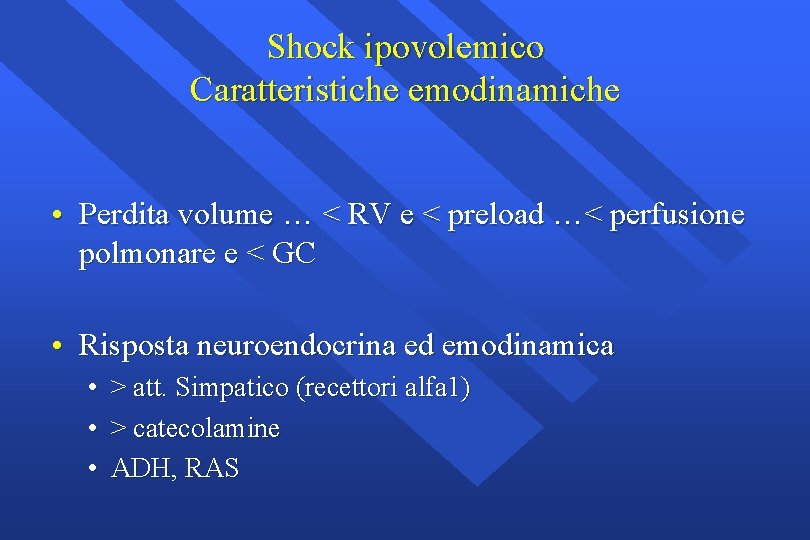 Shock ipovolemico
Caratteristiche emodinamiche

• Perdita volume … < RV e < preload …< perfusione polmonare e < GC

• Risposta neuroendocrina ed emodinamica
  • > att. Simpatico (recettori alfa1)
  • > catecolamine
  • ADH, RAS